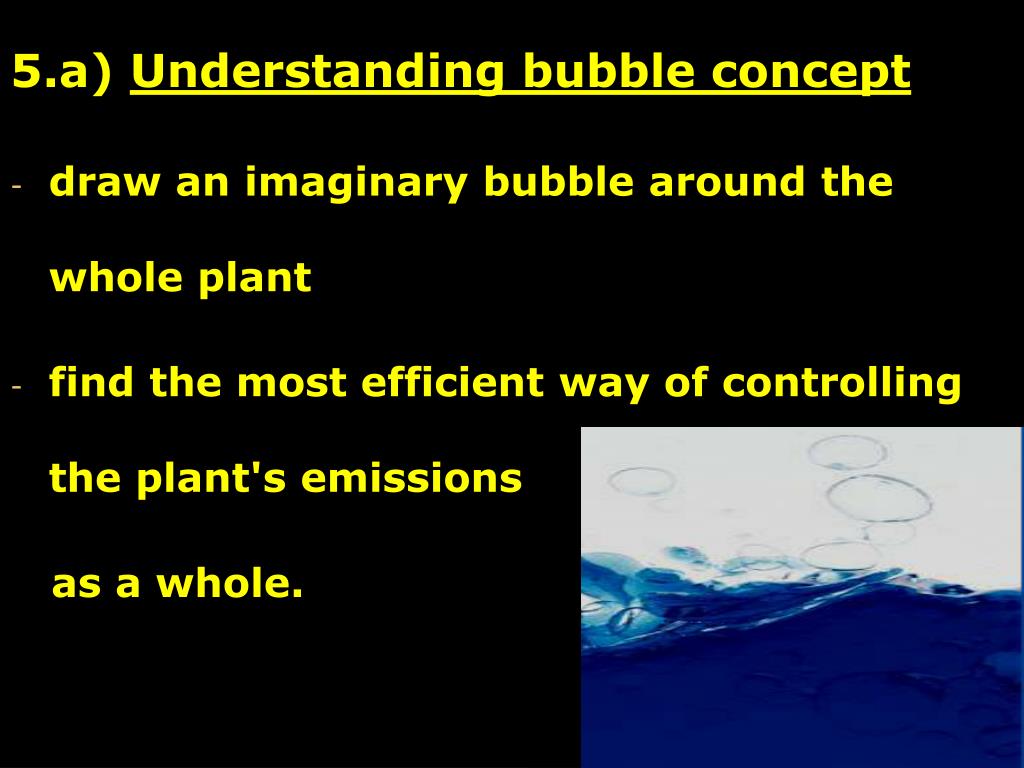 5.a) Understanding bubble concept

- draw an imaginary bubble around the whole plant

- find the most efficient way of controlling the plant's emissions as a whole.